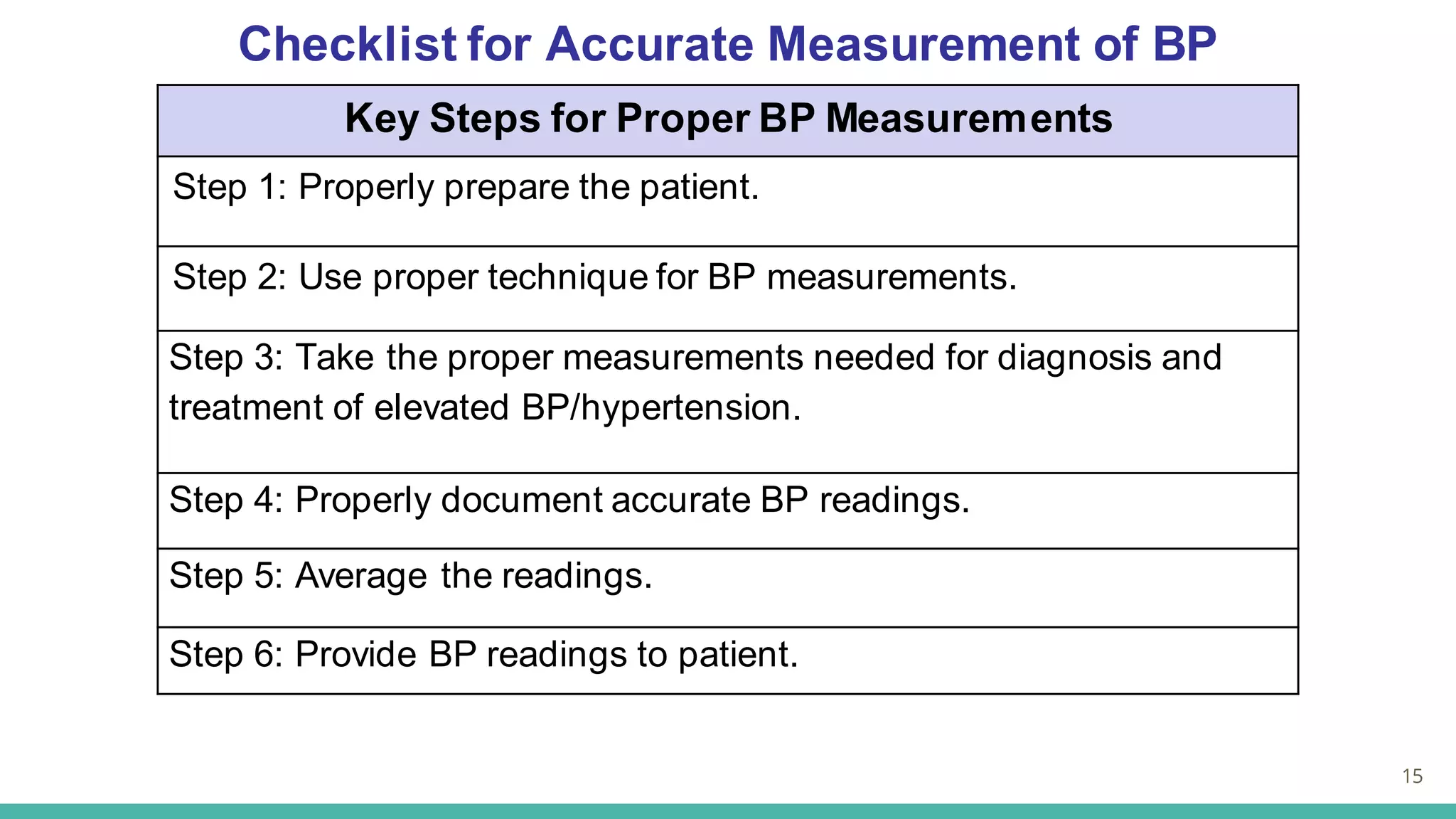 Checklist for Accurate Measurement of BP

| Key Steps for Proper BP Measurements |
|---|
| Step 1: Properly prepare the patient. |
| Step 2: Use proper technique for BP measurements. |
| Step 3: Take the proper measurements needed for diagnosis and treatment of elevated BP/hypertension. |
| Step 4: Properly document accurate BP readings. |
| Step 5: Average the readings. |
| Step 6: Provide BP readings to patient. |

15